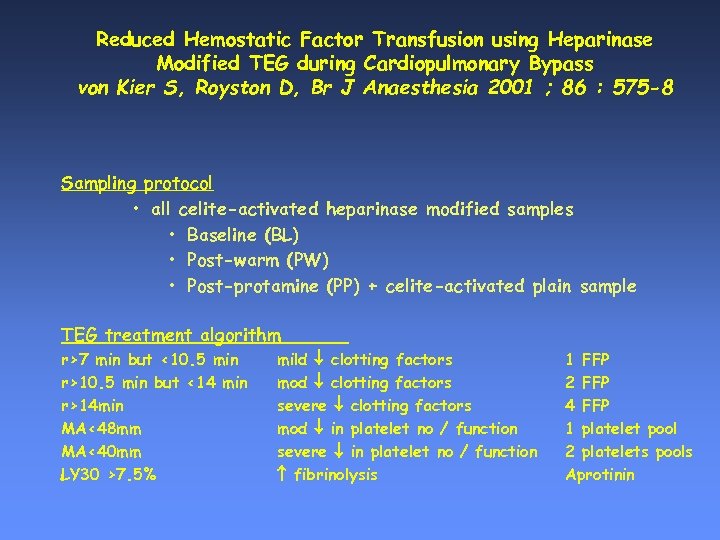 Reduced Hemostatic Factor Transfusion using Heparinase Modified TEG during Cardiopulmonary Bypass
von Kier S, Royston D, Br J Anaesthesia 2001 ; 86 : 575-8

Sampling protocol
• all celite-activated heparinase modified samples
• Baseline (BL)
• Post-warm (PW)
• Post-protamine (PP) + celite-activated plain sample

TEG treatment algorithm

| | | |
|---|---|---|
| r>7 min but <10.5 min | mild ↓ clotting factors | 1 FFP |
| r>10.5 min but <14 min | mod ↓ clotting factors | 2 FFP |
| r>14min | severe ↓ clotting factors | 4 FFP |
| MA<48mm | mod ↓ in platelet no / function | 1 platelet pool |
| MA<40mm | severe ↓ in platelet no / function | 2 platelets pools |
| LY30 >7.5% | ↑ fibrinolysis | Aprotinin |